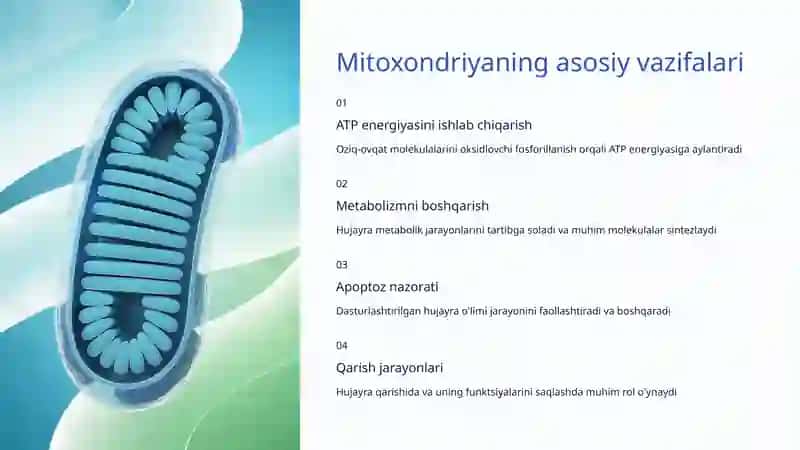 Mitoxondriyaning asosiy vazifalari

01

ATP energiyasini ishlab chiqarish

Oziq-ovqat molekulalarini oksidlovchi fosforillanish orqali ATP energiyasiga aylantiradi

02

Metabolizmni boshqarish

Hujayra metabolik jarayonlarini tartibga soladi va muhim molekulalar sintezlaydi

03

Apoptoz nazorati

Dasturlashtirilgan hujayra o'limi jarayonini faollashtiradi va boshqaradi

04

Qarish jarayonlari

Hujayra qarishida va uning funktsiyalarini saqlashda muhim rol o'ynaydi